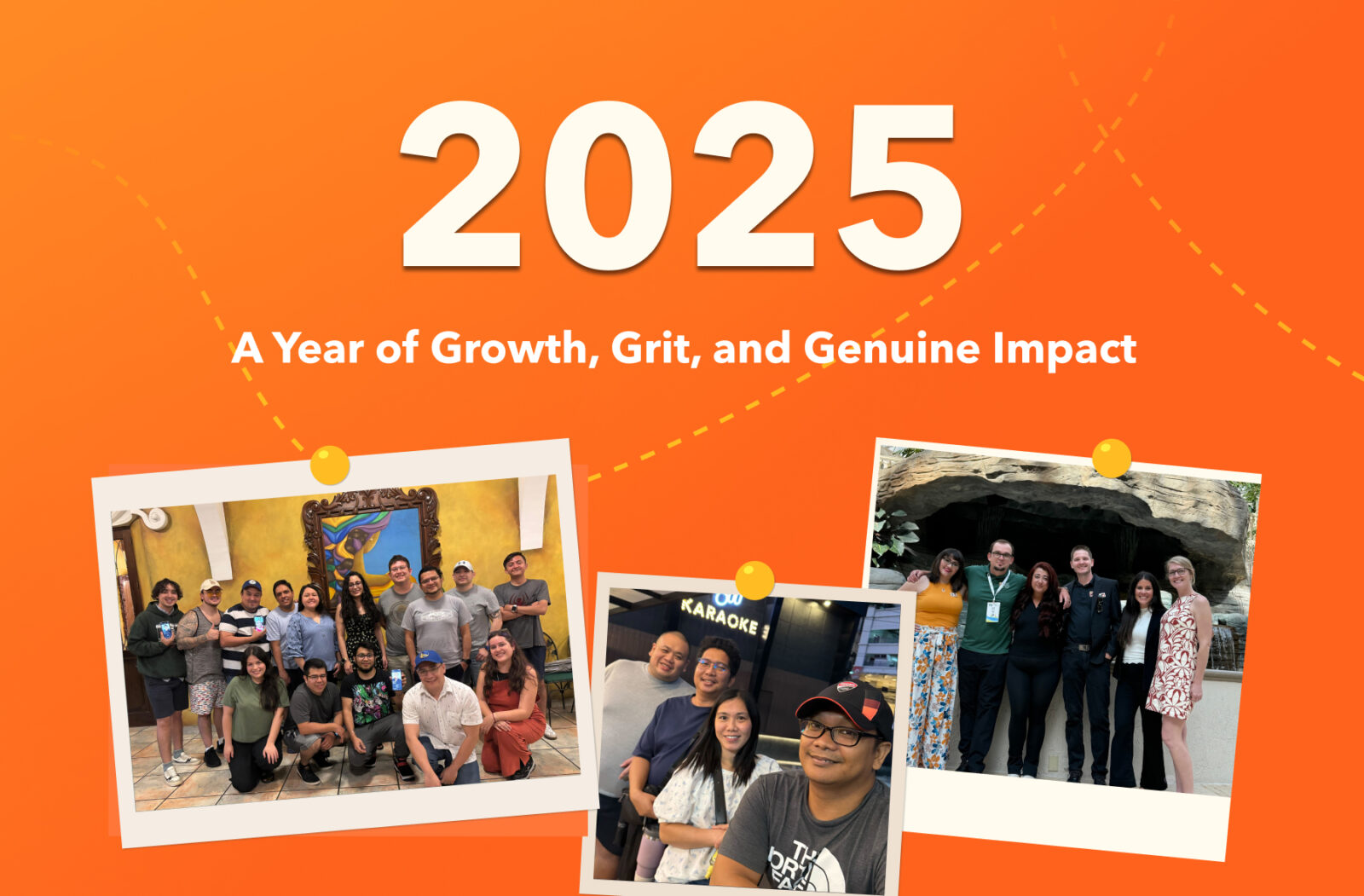 2025

A Year of Growth, Grit, and Genuine Impact

KARAOKE

THE NORTH FACE